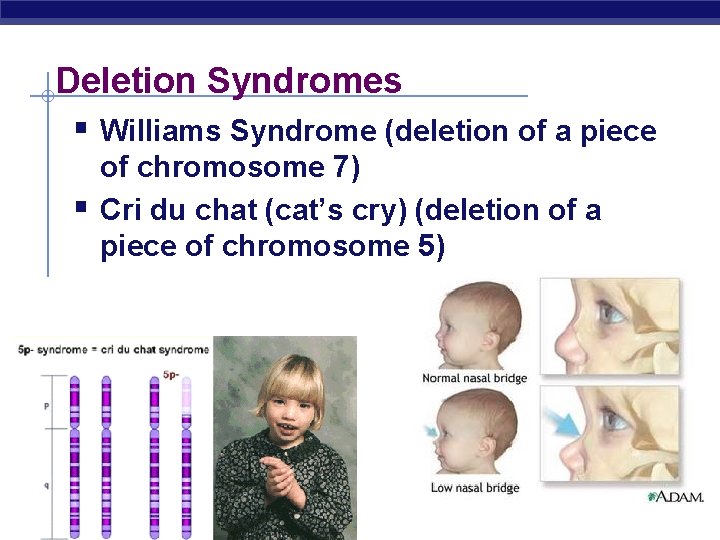 Deletion Syndromes

▪ Williams Syndrome (deletion of a piece of chromosome 7)

▪ Cri du chat (cat's cry) (deletion of a piece of chromosome 5)

5p- syndrome = cri du chat syndrome

5p-

p

q

Normal nasal bridge

Low nasal bridge

A.D.A.M.